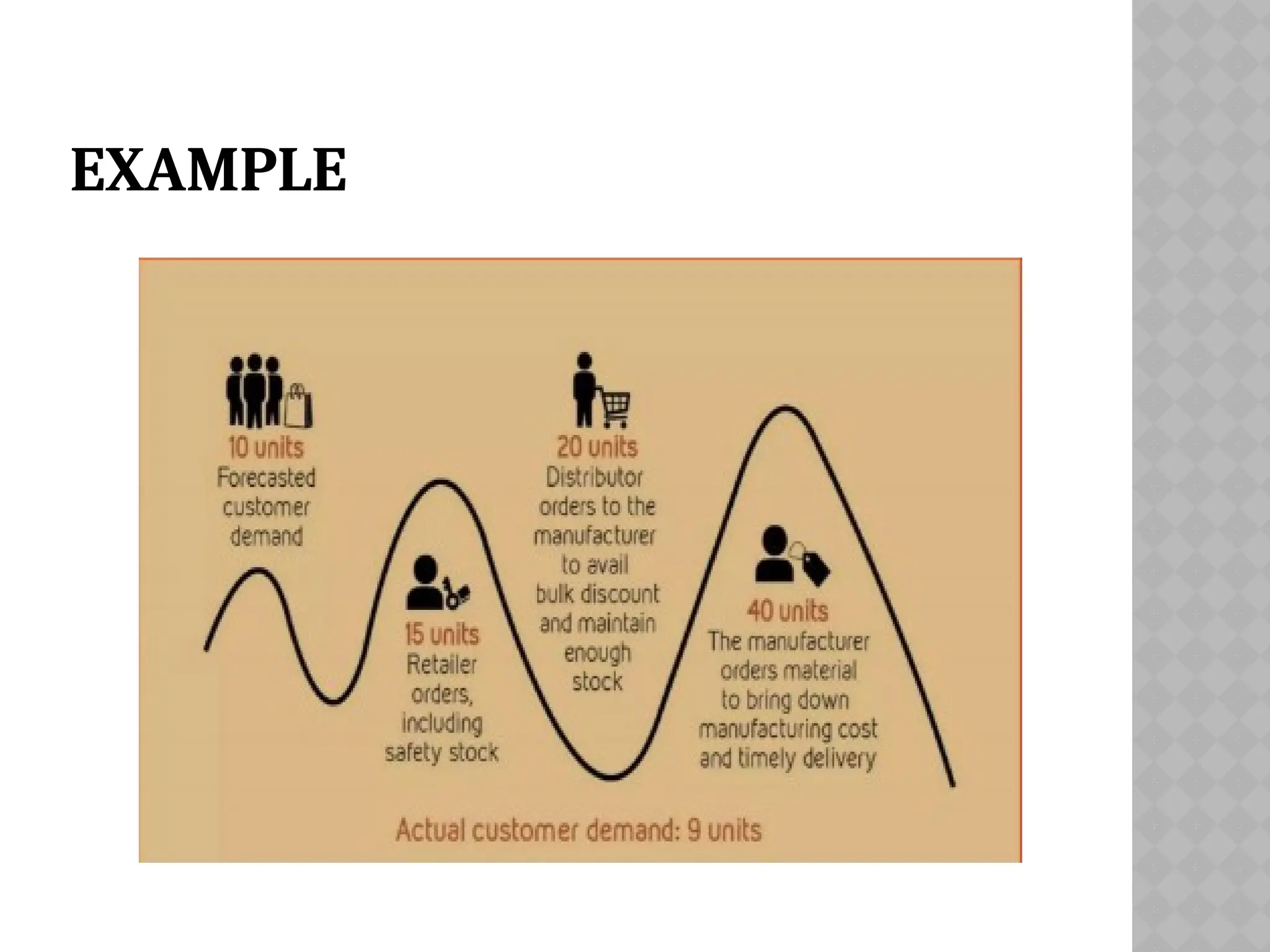 EXAMPLE

10 units
Forecasted customer demand

15 units
Retailer orders, including safety stock

20 units
Distributor orders to the manufacturer to avail bulk discount and maintain enough stock

40 units
The manufacturer orders material to bring down manufacturing cost and timely delivery

Actual customer demand: 9 units